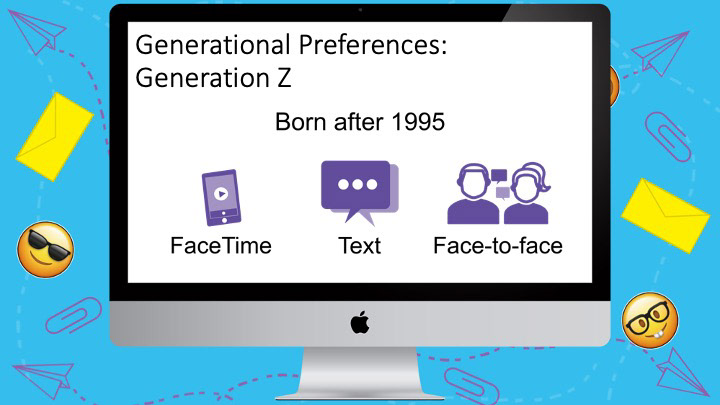 Generational Preferences:
Generation Z

Born after 1995

FaceTime

Text

Face-to-face